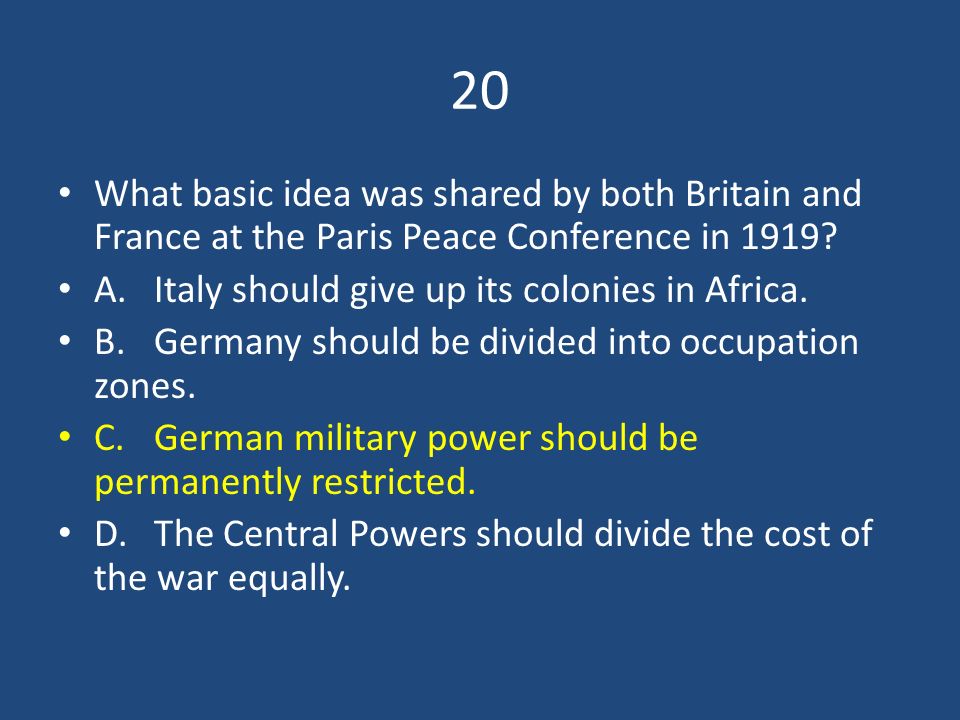 20

• What basic idea was shared by both Britain and France at the Paris Peace Conference in 1919?
• A. Italy should give up its colonies in Africa.
• B. Germany should be divided into occupation zones.
• C. German military power should be permanently restricted.
• D. The Central Powers should divide the cost of the war equally.